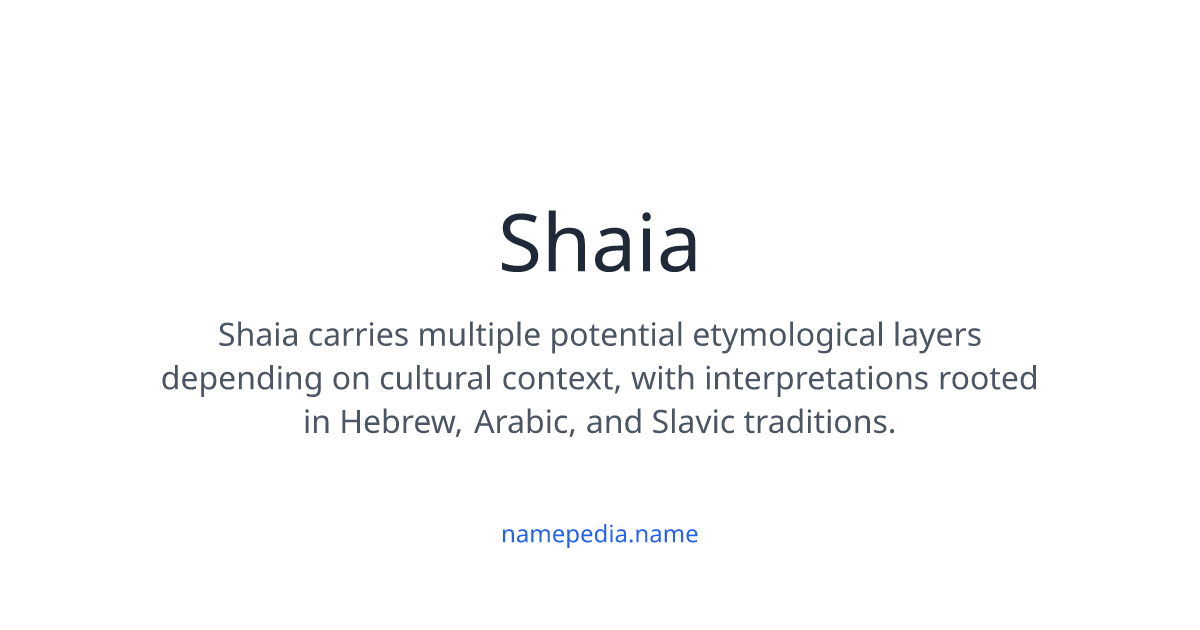 Shaia

Shaia carries multiple potential etymological layers depending on cultural context, with interpretations rooted in Hebrew, Arabic, and Slavic traditions.

namepedia.name